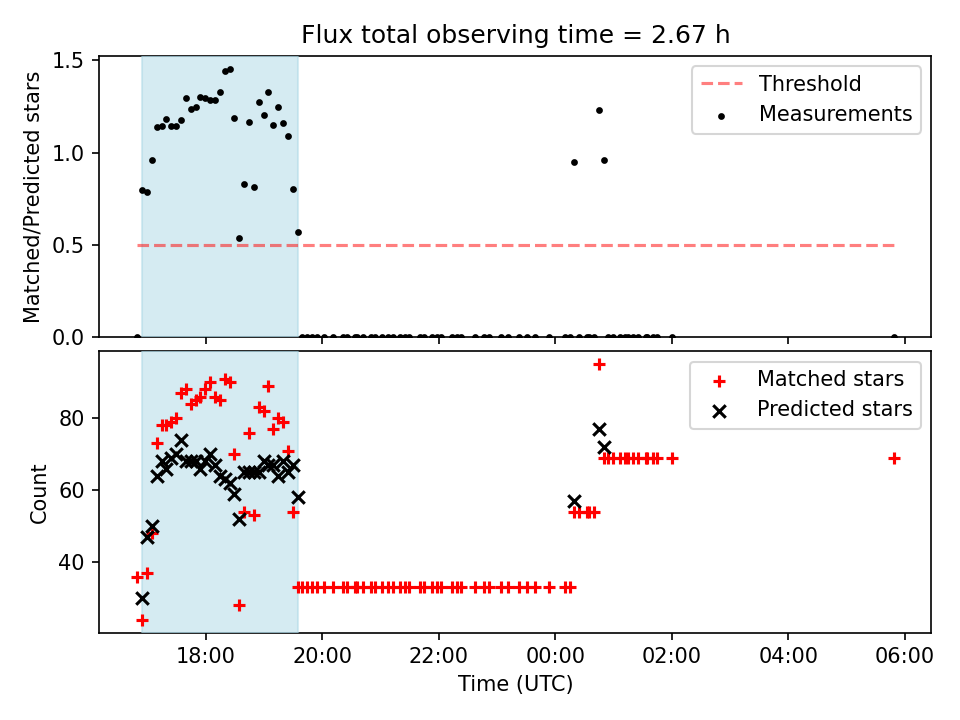 Flux total observing time = 2.67 h

Matched/Predicted stars

1.5
1.0
0.5
0.0

Threshold
Measurements

Count

80
60
40

Matched stars
Predicted stars

18:00
20:00
22:00
00:00
02:00
04:00
06:00

Time (UTC)